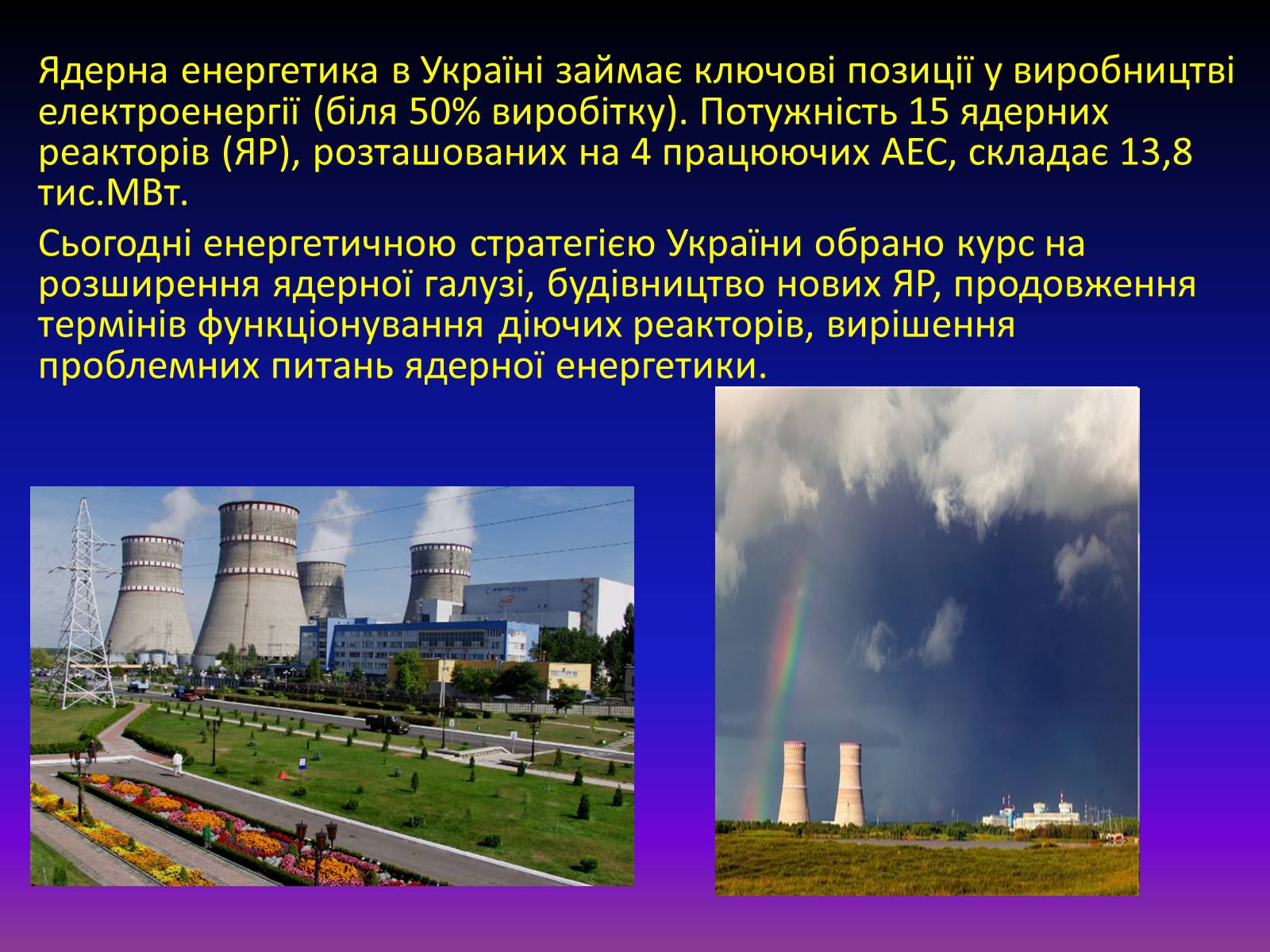 Ядерна енергетика в Україні займає ключові позиції у виробництві електроенергії (біля 50% виробітку). Потужність 15 ядерних реакторів (ЯР), розташованих на 4 працюючих АЕС, складає 13,8 тис.МВт.

Сьогодні енергетичною стратегією України обрано курс на розширення ядерної галузі, будівництво нових ЯР, продовження термінів функціонування діючих реакторів, вирішення проблемних питань ядерної енергетики.